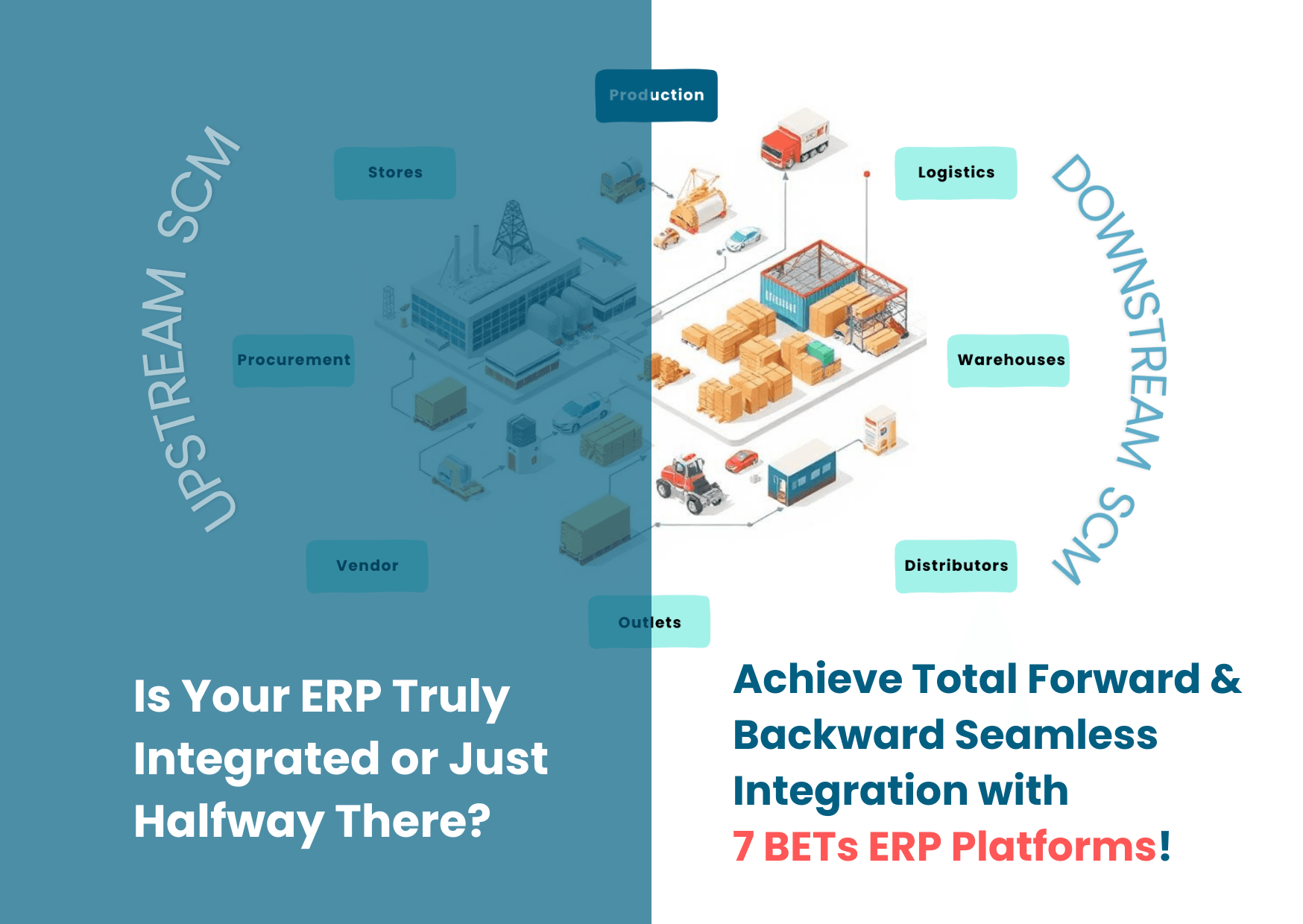 UPSTREAM SCM

Production

Stores

Procurement

Vendor

Outlets

Logistics

Warehouses

Distributors

DOWNSTREAM SCM

Is Your ERP Truly Integrated or Just Halfway There?

Achieve Total Forward & Backward Seamless Integration with 7 BETs ERP Platforms!